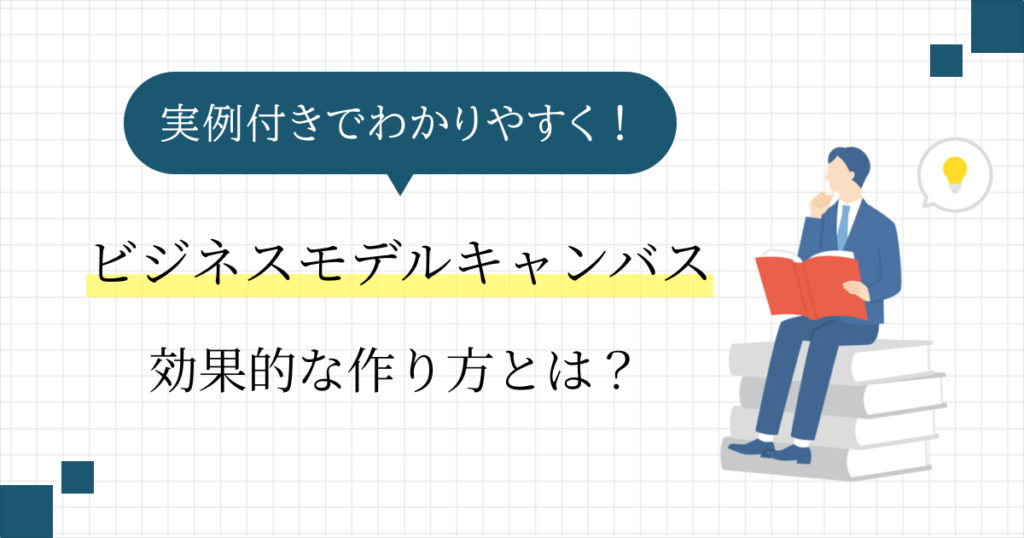 実例付きでわかりやすく！

ビジネスモデルキャンバス

効果的な作り方とは？